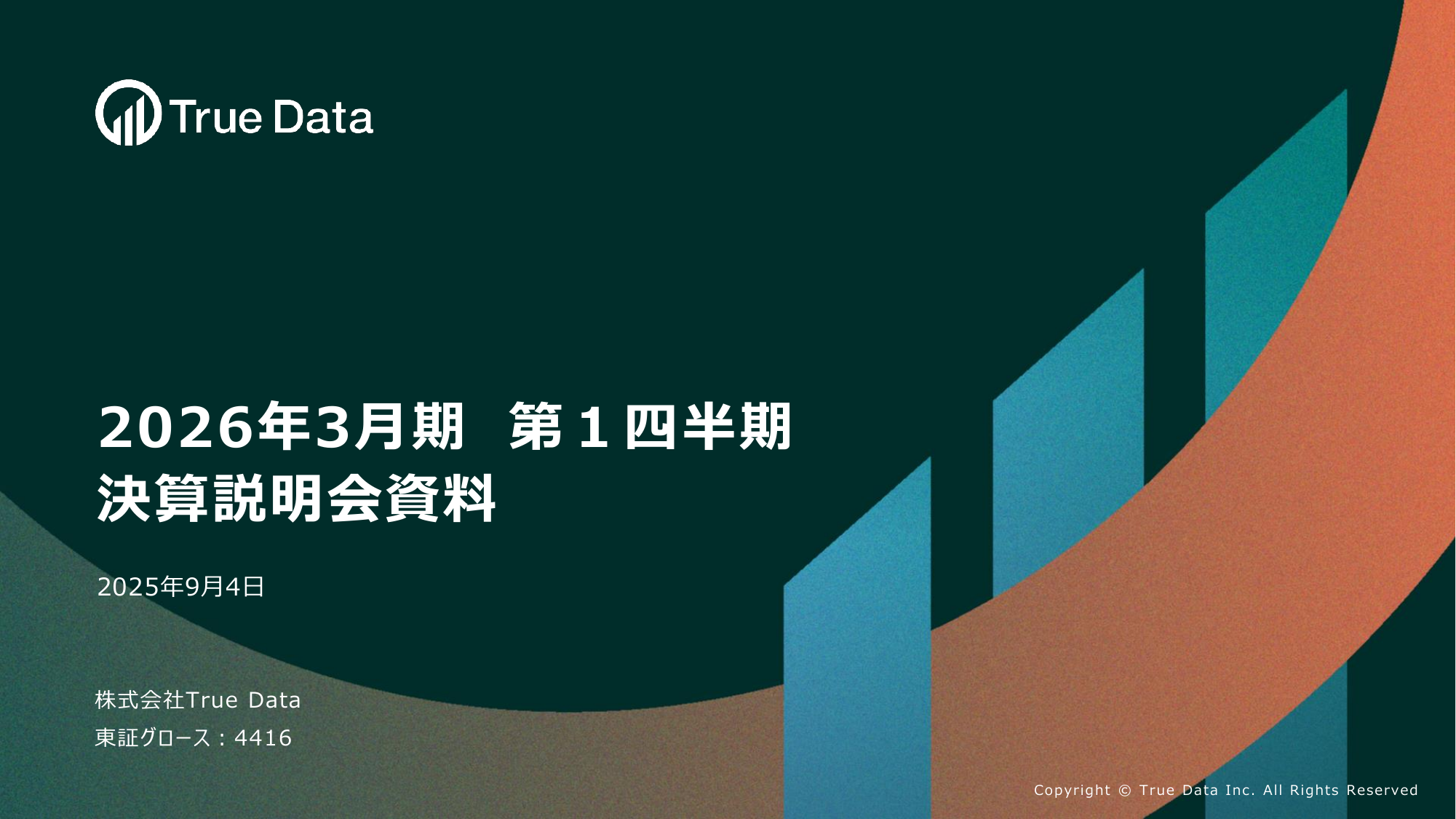 True Data

2026年3月期 第１四半期
決算説明会資料

2025年9月4日

株式会社True Data
東証グロース：4416

Copyright © True Data Inc. All Rights Reserved